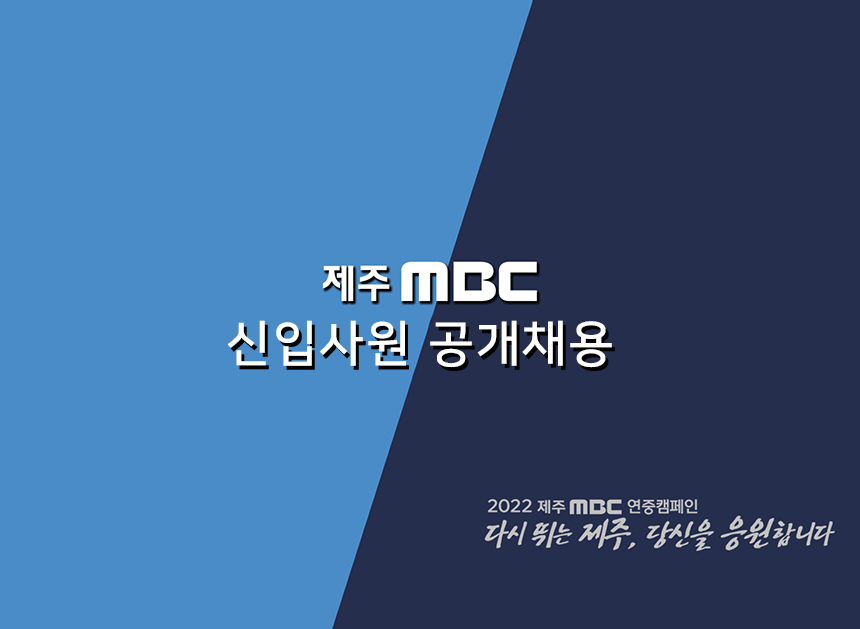 제주 MBC
신입사원 공개채용

2022 제주 MBC 연중캠페인
다시 뛰는 제주, 당신을 응원합니다